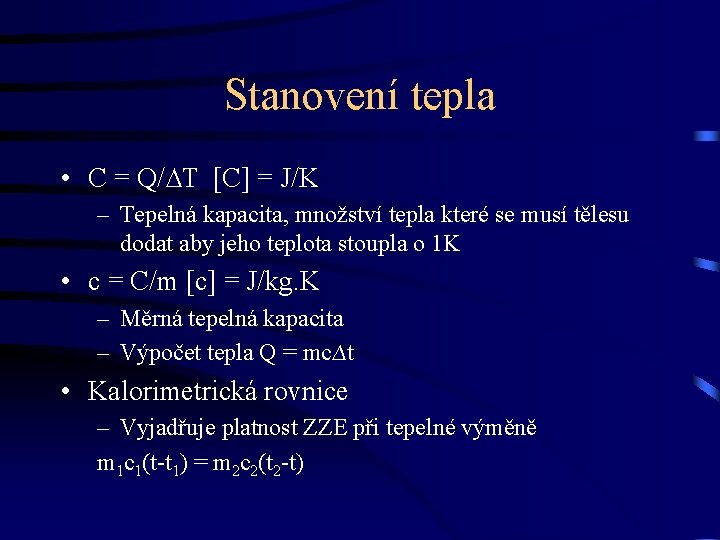 Stanovení tepla

• $C = Q/\Delta T$ $[C] = J/K$
  – Tepelná kapacita, množství tepla které se musí tělesu dodat aby jeho teplota stoupla o 1K
• $c = C/m$ $[c] = J/kg.K$
  – Měrná tepelná kapacita
  – Výpočet tepla $Q = mc\Delta t$
• Kalorimetrická rovnice
  – Vyjadřuje platnost ZZE při tepelné výměně
  $m_1c_1(t-t_1) = m_2c_2(t_2-t)$